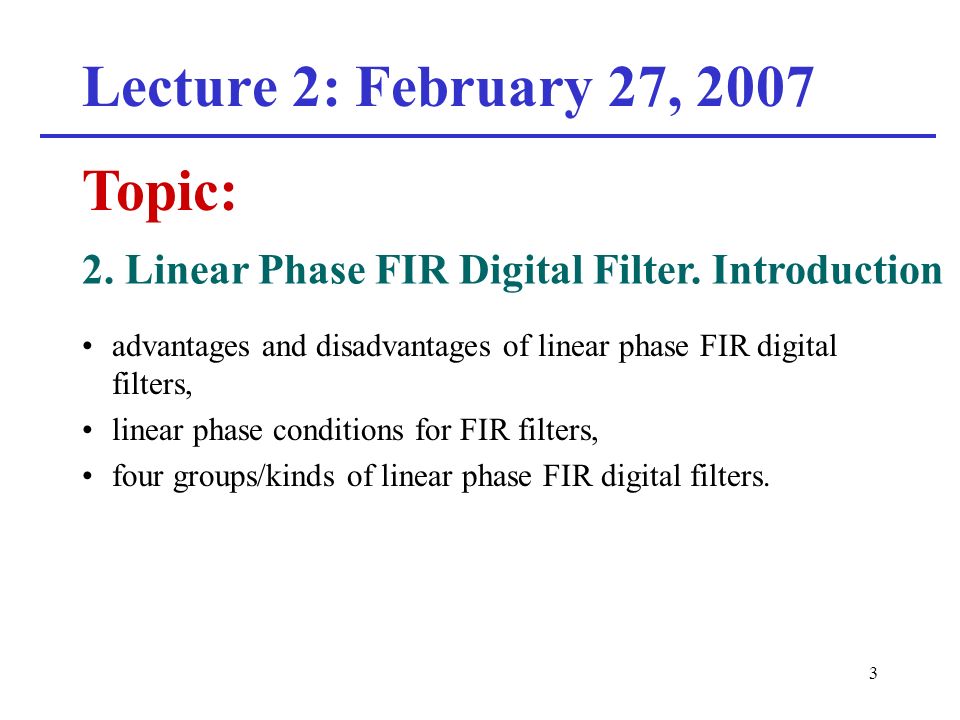 Lecture 2: February 27, 2007

Topic:

2. Linear Phase FIR Digital Filter. Introduction

• advantages and disadvantages of linear phase FIR digital filters,
• linear phase conditions for FIR filters,
• four groups/kinds of linear phase FIR digital filters.

3